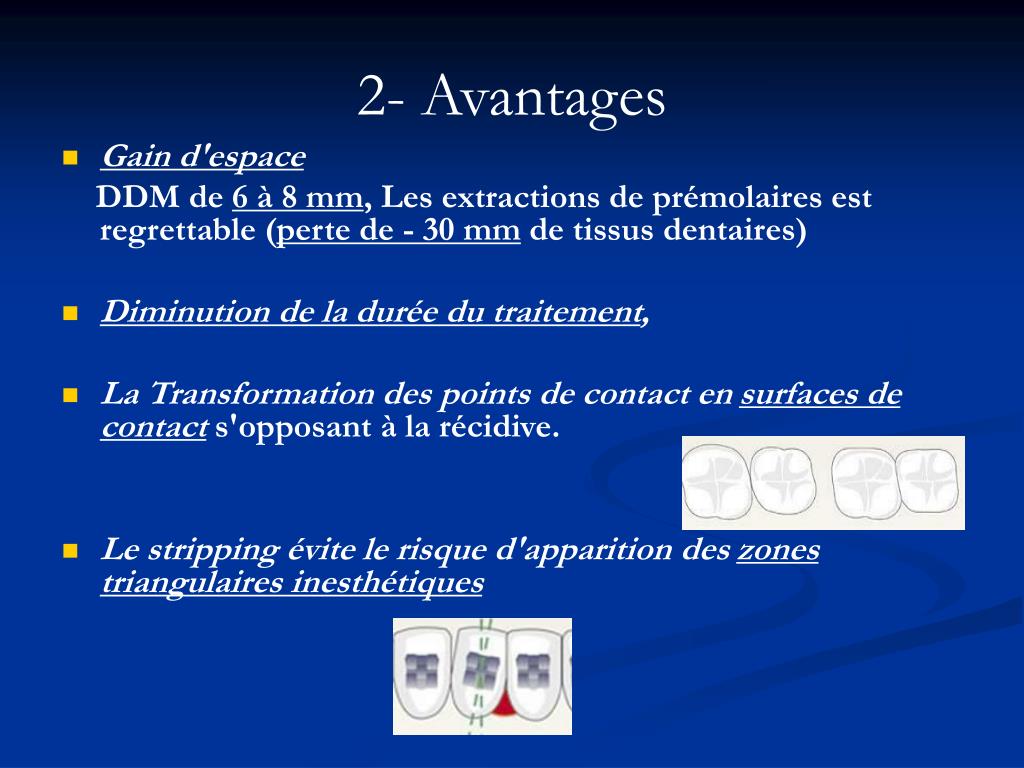 2- Avantages

Gain d'espace

DDM de 6 à 8 mm, Les extractions de prémolaires est regrettable (perte de - 30 mm de tissus dentaires)

Diminution de la durée du traitement,

La Transformation des points de contact en surfaces de contact s'opposant à la récidive.

Le stripping évite le risque d'apparition des zones triangulaires inesthétiques